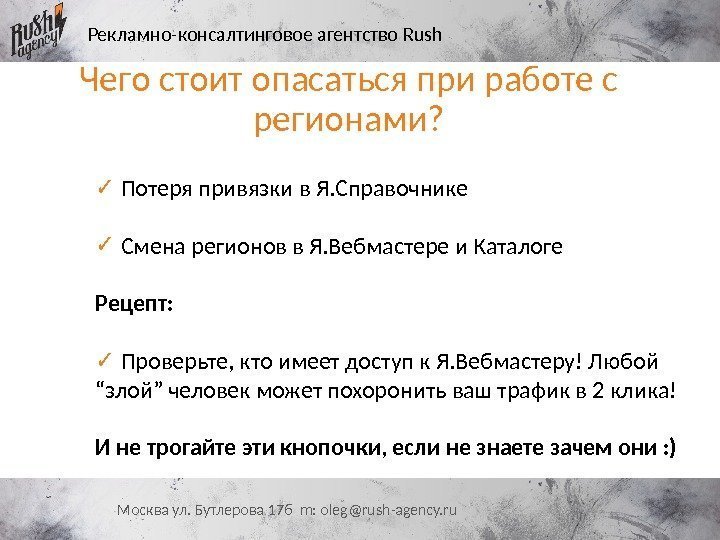 Rush agency

Рекламно-консалтинговое агентство Rush

Чего стоит опасаться при работе с регионами?

✓ Потеря привязки в Я.Справочнике

✓ Смена регионов в Я.Вебмастере и Каталоге

Рецепт:

✓ Проверьте, кто имеет доступ к Я.Вебмастеру! Любой “злой” человек может похоронить ваш трафик в 2 клика!

И не трогайте эти кнопочки, если не знаете зачем они :)

Москва ул. Бутлерова 17б m: oleg@rush-agency.ru